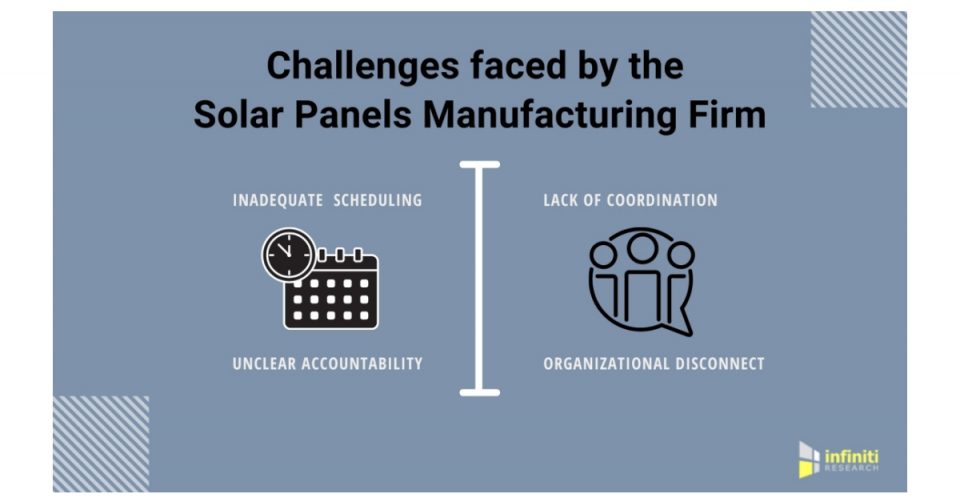 Challenges faced by the Solar Panels Manufacturing Firm

INADEQUATE SCHEDULING

UNCLEAR ACCOUNTABILITY

LACK OF COORDINATION

ORGANIZATIONAL DISCONNECT

infiniti RESEARCH